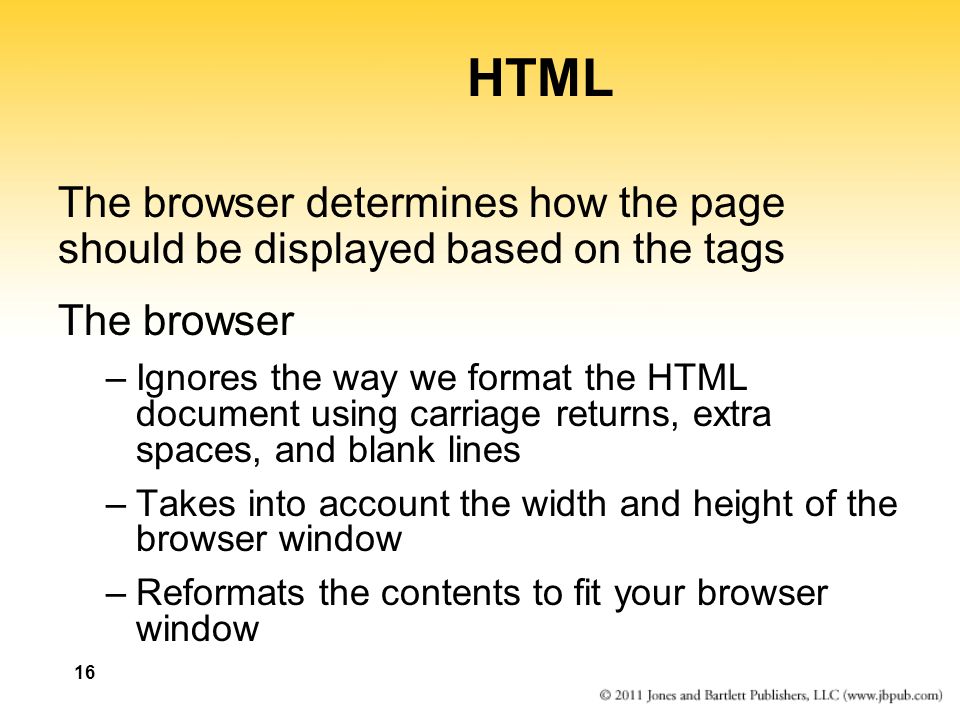 HTML

The browser determines how the page should be displayed based on the tags

The browser

– Ignores the way we format the HTML document using carriage returns, extra spaces, and blank lines

– Takes into account the width and height of the browser window

– Reformats the contents to fit your browser window

16

© 2011 Jones and Bartlett Publishers, LLC (www.jbpub.com)